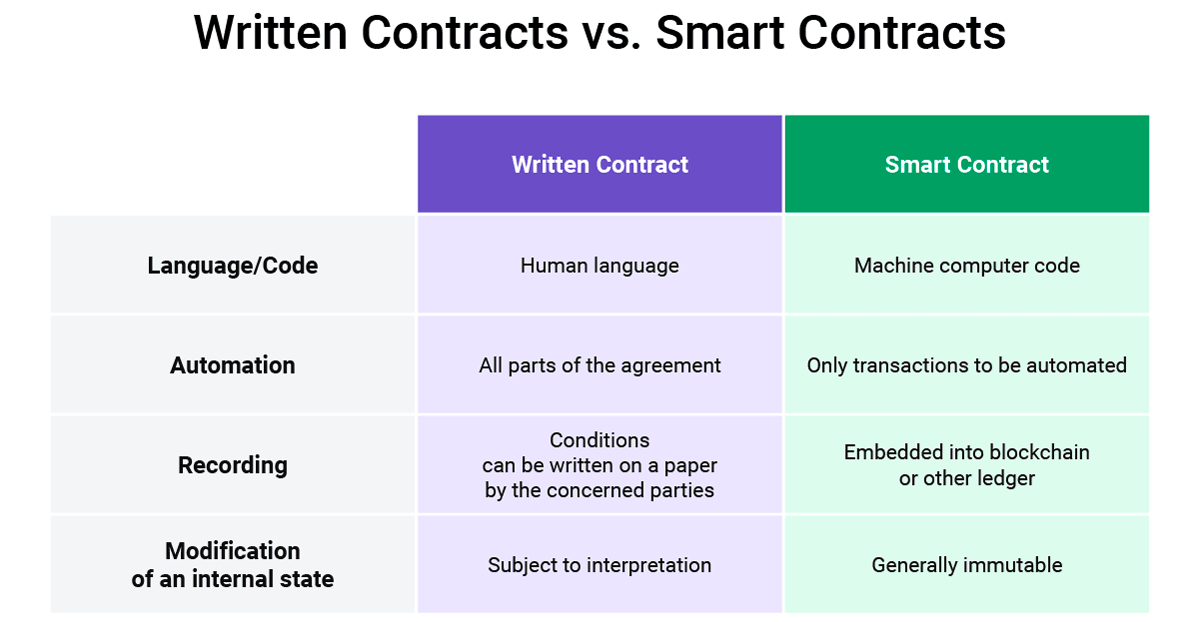 Written Contracts vs. Smart Contracts

| | Written Contract | Smart Contract |
|---|---|---|
| Language/Code | Human language | Machine computer code |
| Automation | All parts of the agreement | Only transactions to be automated |
| Recording | Conditions can be written on a paper by the concerned parties | Embedded into blockchain or other ledger |
| Modification of an internal state | Subject to interpretation | Generally immutable |